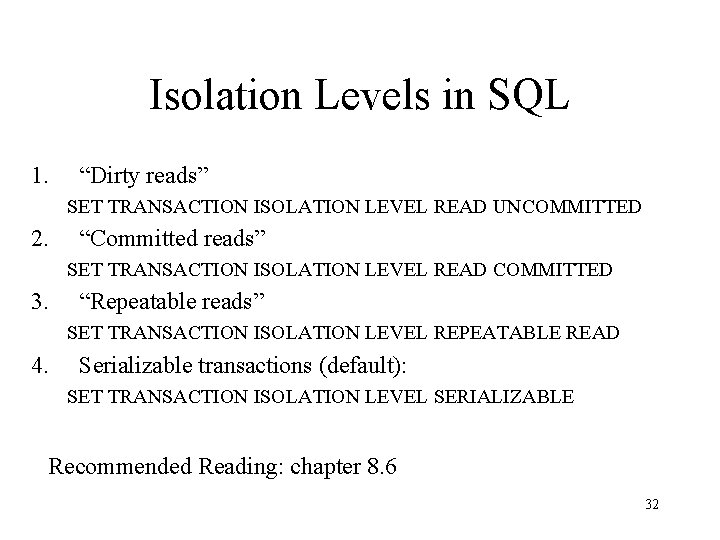 Isolation Levels in SQL

1. “Dirty reads”
SET TRANSACTION ISOLATION LEVEL READ UNCOMMITTED
2. “Committed reads”
SET TRANSACTION ISOLATION LEVEL READ COMMITTED
3. “Repeatable reads”
SET TRANSACTION ISOLATION LEVEL REPEATABLE READ
4. Serializable transactions (default):
SET TRANSACTION ISOLATION LEVEL SERIALIZABLE

Recommended Reading: chapter 8.6

32